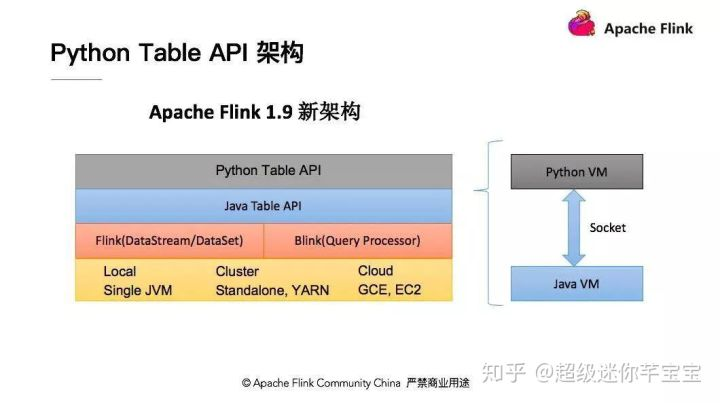 Apache Flink

Python Table API 架构

Apache Flink 1.9 新架构

Python Table API

Java Table API

Flink(DataStream/DataSet)

Blink(Query Processor)

Local
Single JVM

Cluster
Standalone, YARN

Cloud
GCE, EC2

Python VM

Socket

Java VM

© Apache Flink Community China 严禁商业用途

知乎 @超级迷你芊宝宝